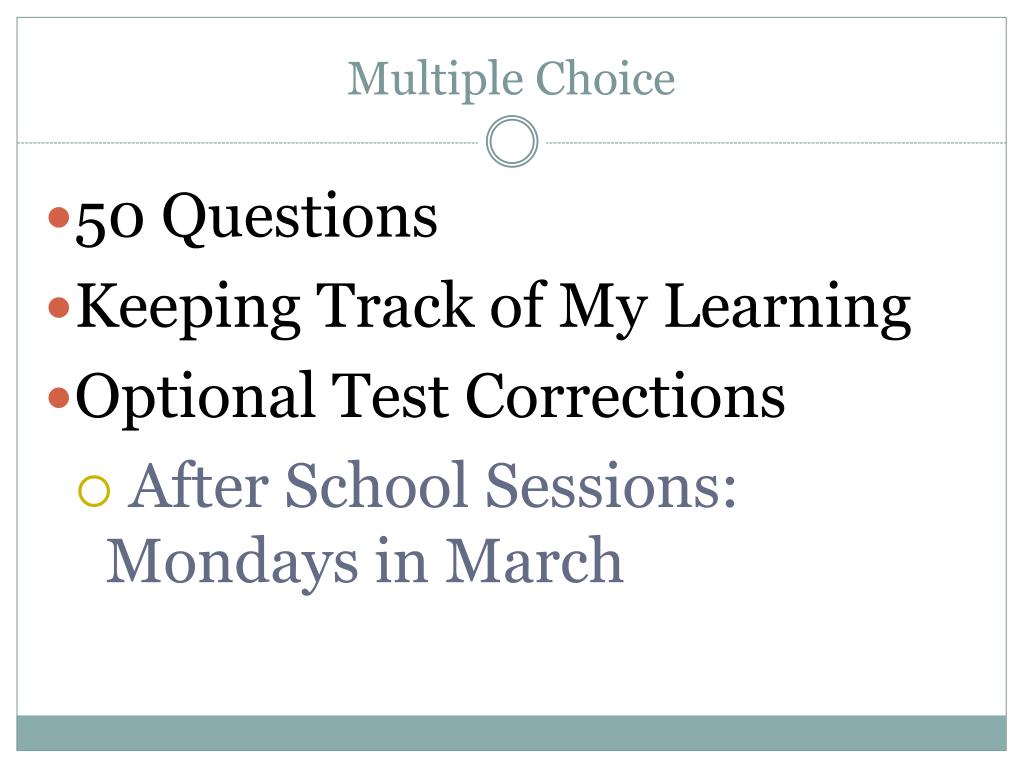 Multiple Choice

50 Questions

Keeping Track of My Learning

Optional Test Corrections

After School Sessions: Mondays in March